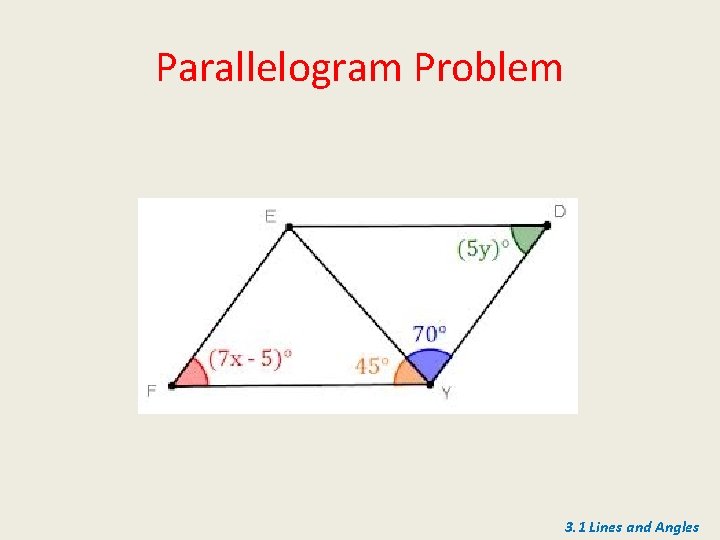 Parallelogram Problem

E

D

$(5y)^\circ$

$70^\circ$

$(7x - 5)^\circ$

$45^\circ$

F

Y

3.1 Lines and Angles